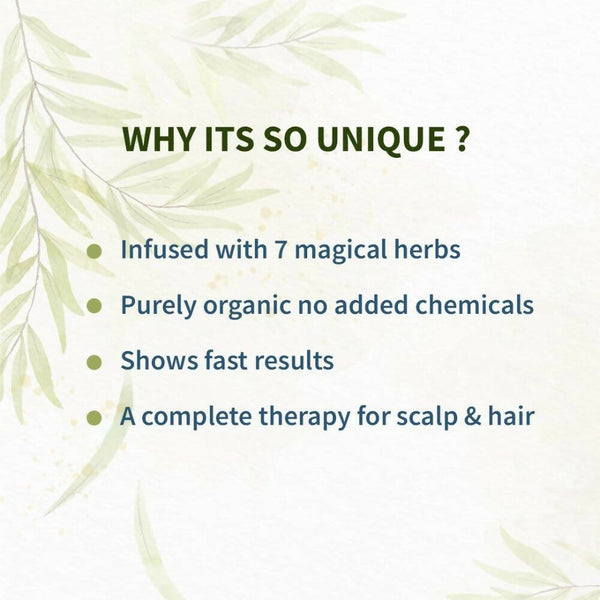 WHY ITS SO UNIQUE ?

- Infused with 7 magical herbs
- Purely organic no added chemicals
- Shows fast results
- A complete therapy for scalp & hair